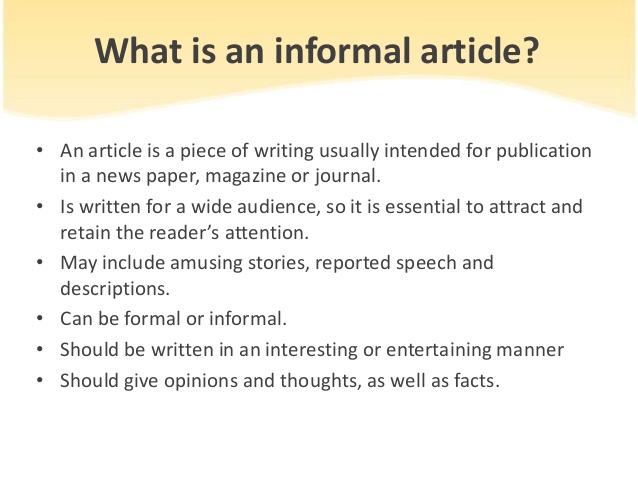 What is an informal article?

• An article is a piece of writing usually intended for publication in a news paper, magazine or journal.
• Is written for a wide audience, so it is essential to attract and retain the reader's attention.
• May include amusing stories, reported speech and descriptions.
• Can be formal or informal.
• Should be written in an interesting or entertaining manner
• Should give opinions and thoughts, as well as facts.